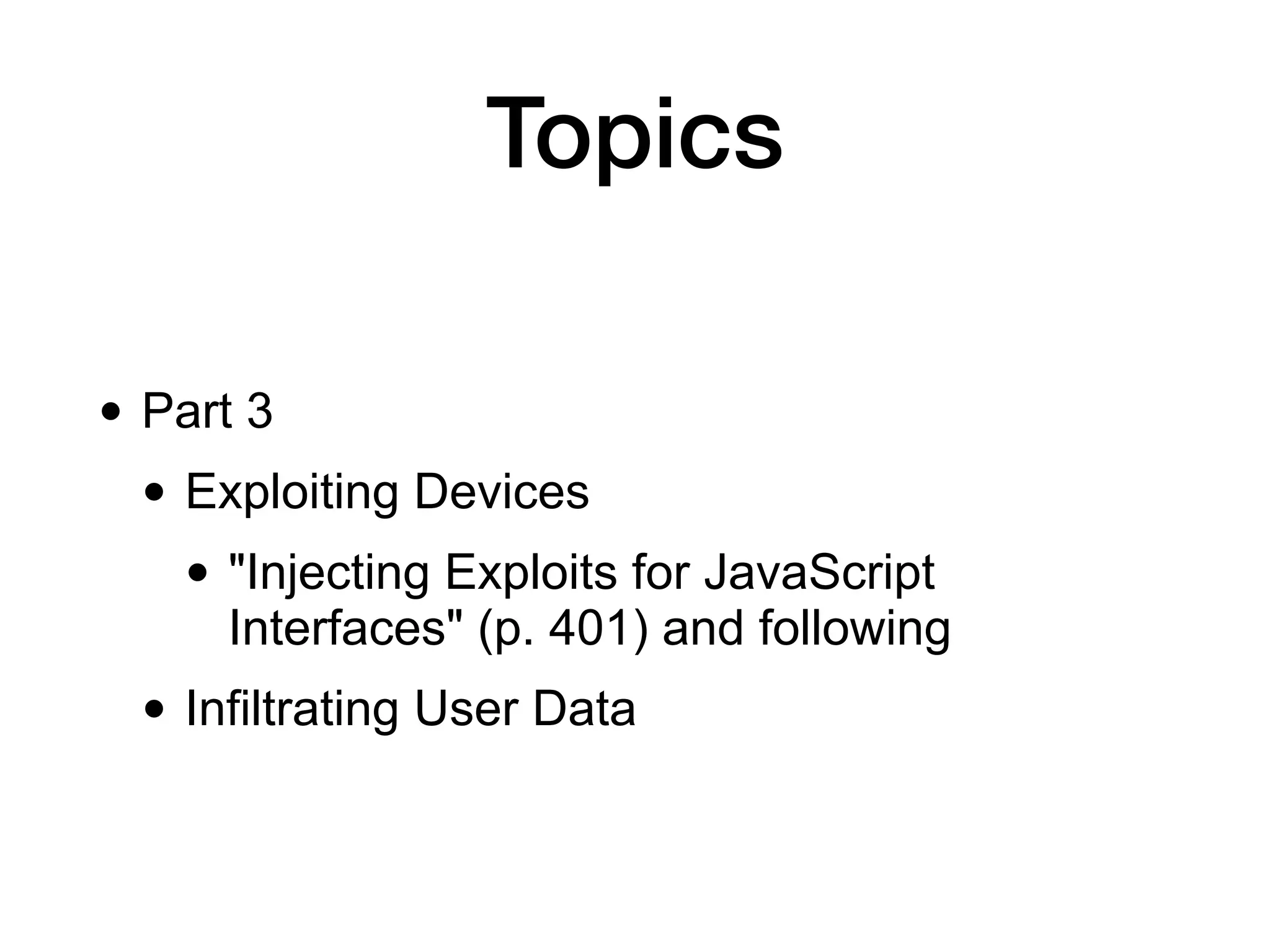 Topics

• Part 3

• Exploiting Devices

• "Injecting Exploits for JavaScript Interfaces" (p. 401) and following

• Infiltrating User Data